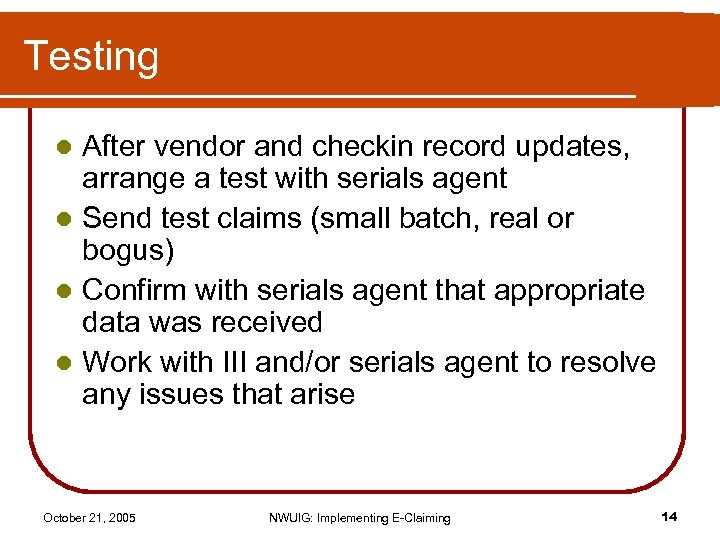 Testing

- After vendor and checkin record updates, arrange a test with serials agent
- Send test claims (small batch, real or bogus)
- Confirm with serials agent that appropriate data was received
- Work with III and/or serials agent to resolve any issues that arise

October 21, 2005

NWUIG: Implementing E-Claiming

14